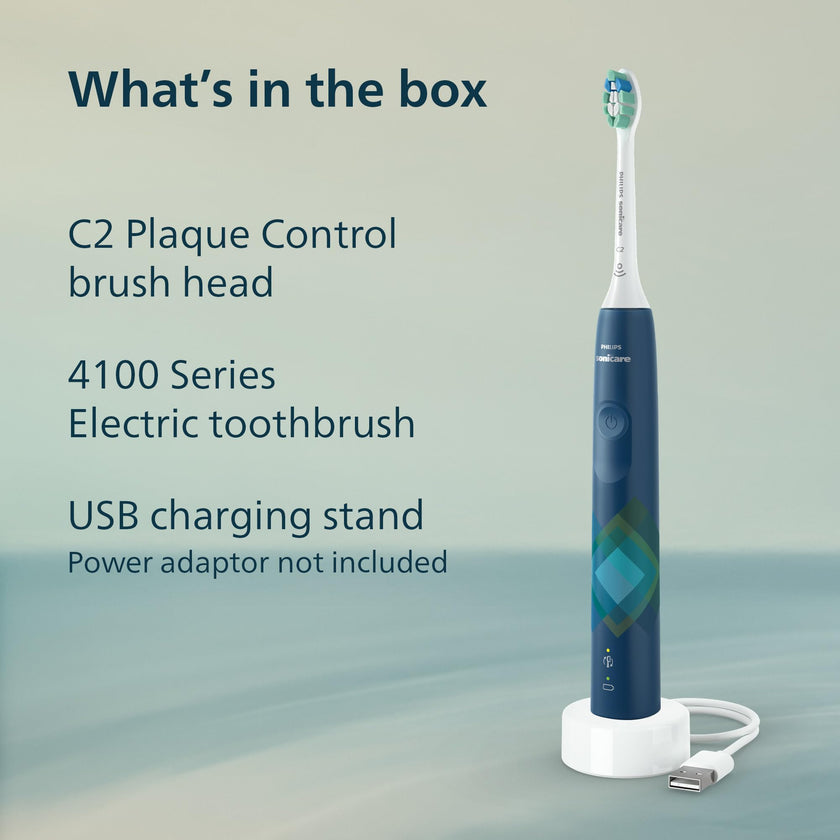 What's in the box

C2 Plaque Control brush head

4100 Series Electric toothbrush

USB charging stand
Power adaptor not included

PHILIPS sonicare C2

PHILIPS sonicare